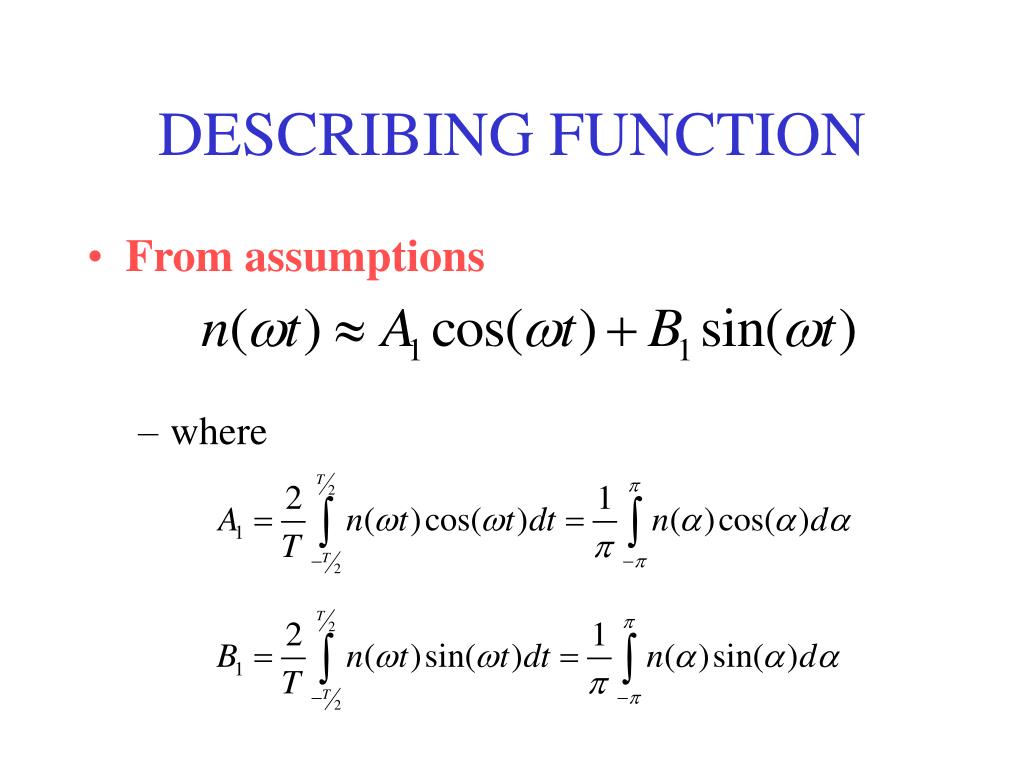 DESCRIBING FUNCTION

• From assumptions

$n(\omega t) \approx A_1 \cos(\omega t) + B_1 \sin(\omega t)$

– where

$A_1 = \frac{2}{T} \int_{-T/2}^{T/2} n(\omega t)\cos(\omega t)dt = \frac{1}{\pi} \int_{-\pi}^{\pi} n(\alpha)\cos(\alpha)d\alpha$

$B_1 = \frac{2}{T} \int_{-T/2}^{T/2} n(\omega t)\sin(\omega t)dt = \frac{1}{\pi} \int_{-\pi}^{\pi} n(\alpha)\sin(\alpha)d\alpha$